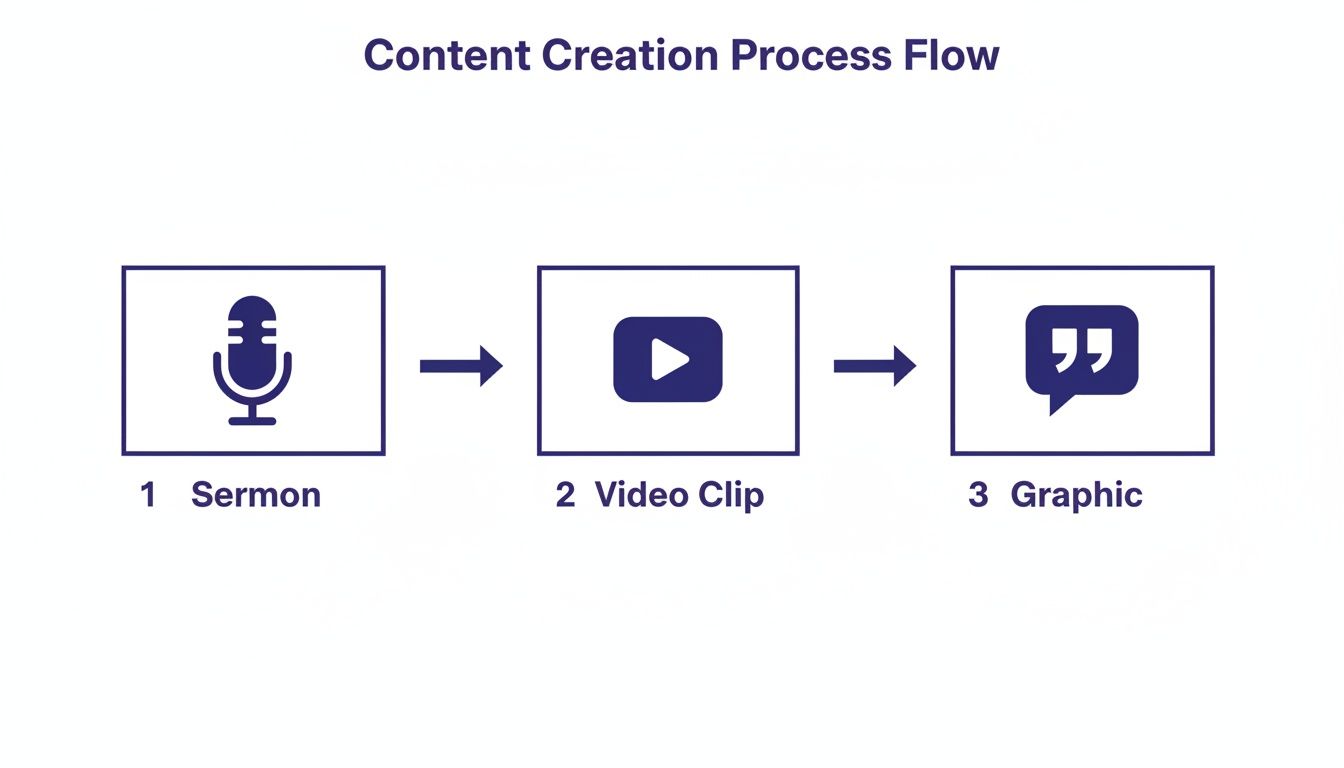 Content Creation Process Flow

1 Sermon

2 Video Clip

3 Graphic